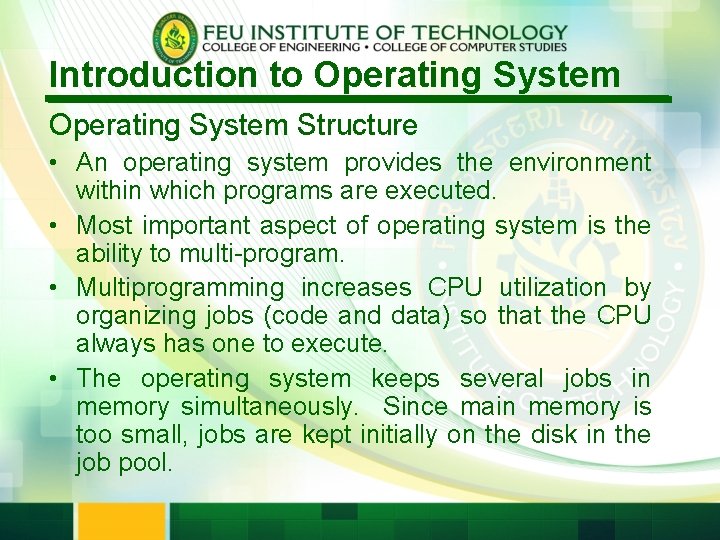 FEU INSTITUTE OF TECHNOLOGY
COLLEGE OF ENGINEERING • COLLEGE OF COMPUTER STUDIES

Introduction to Operating System

Operating System Structure

• An operating system provides the environment within which programs are executed.
• Most important aspect of operating system is the ability to multi-program.
• Multiprogramming increases CPU utilization by organizing jobs (code and data) so that the CPU always has one to execute.
• The operating system keeps several jobs in memory simultaneously. Since main memory is too small, jobs are kept initially on the disk in the job pool.